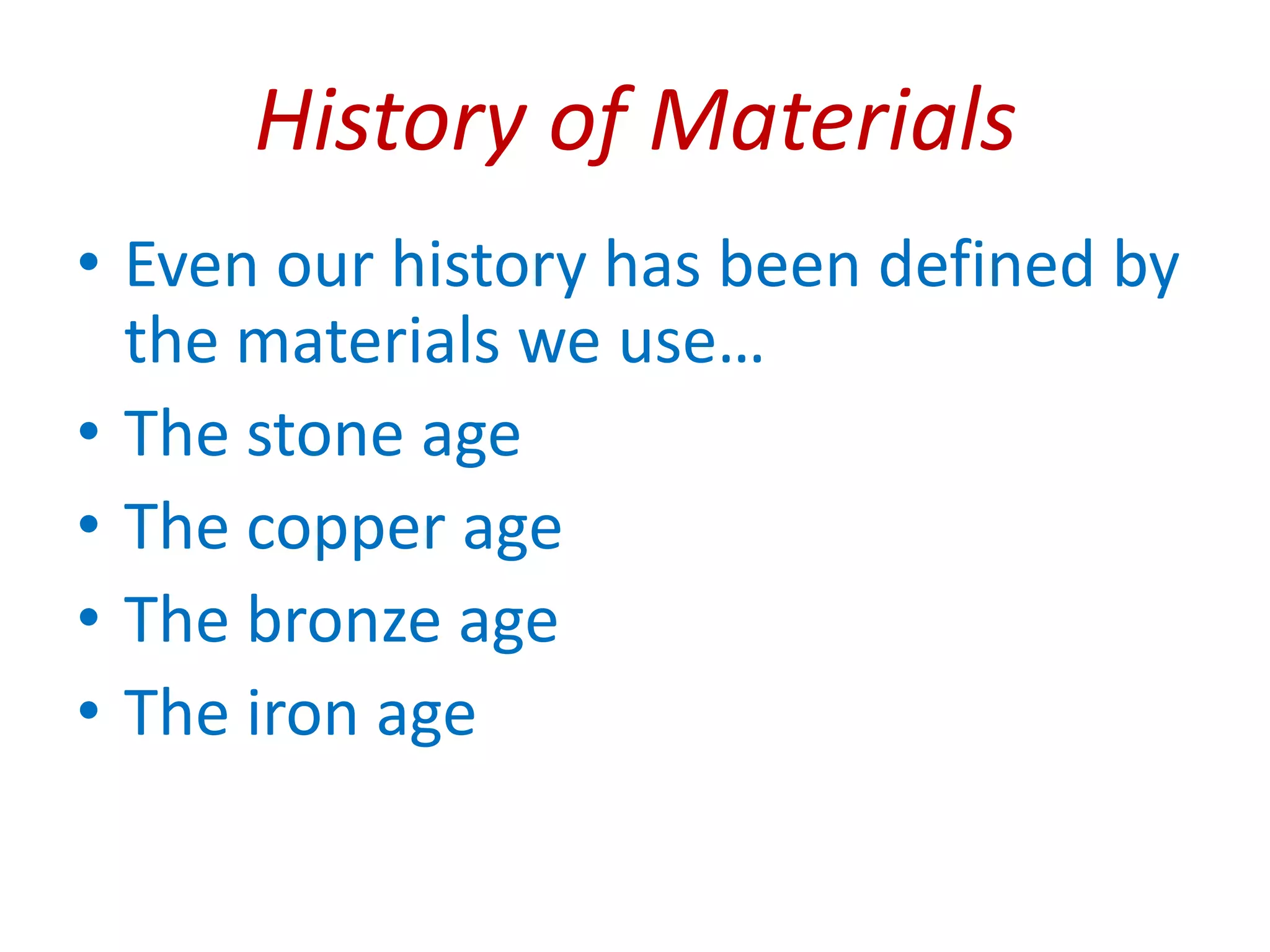 History of Materials

• Even our history has been defined by the materials we use…
• The stone age
• The copper age
• The bronze age
• The iron age